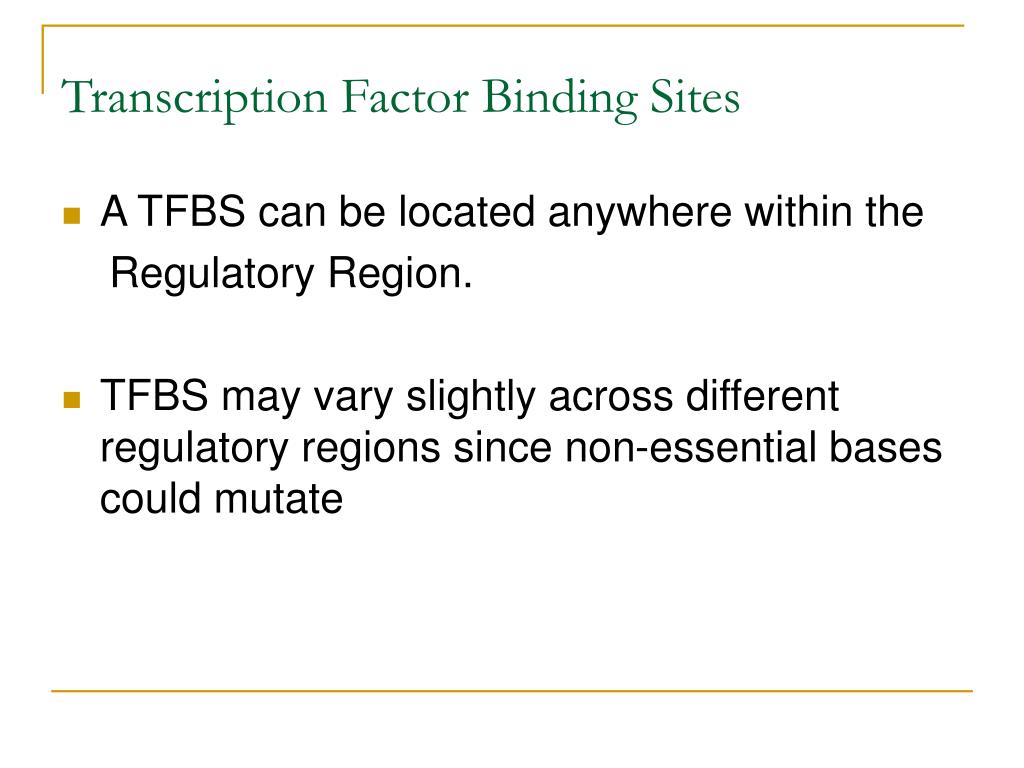 Transcription Factor Binding Sites

A TFBS can be located anywhere within the Regulatory Region.

TFBS may vary slightly across different regulatory regions since non-essential bases could mutate